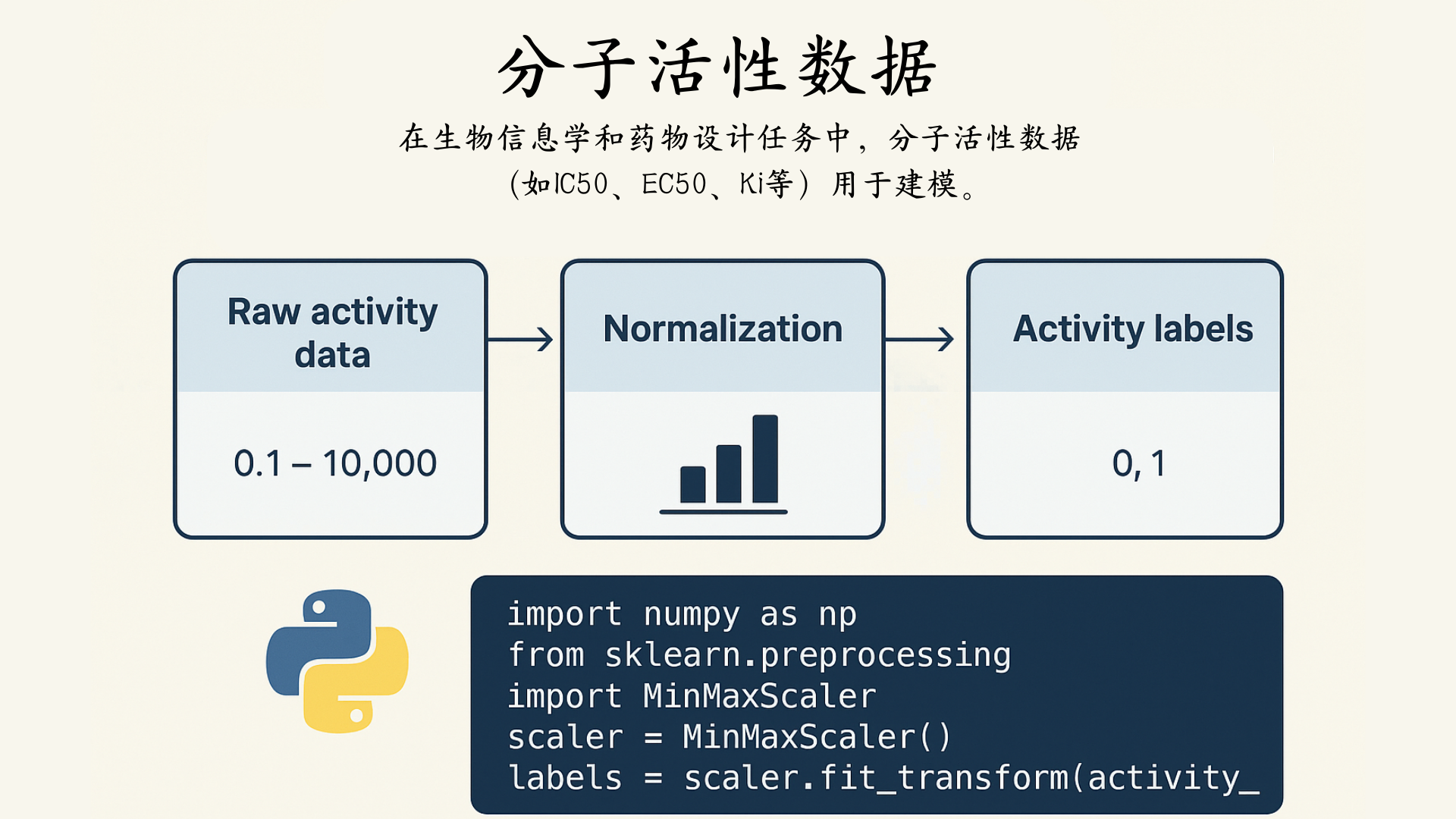 分子活性数据

在生物信息学和药物设计任务中，分子活性数据（如IC50、EC50、Ki等）用于建模。

Raw activity data

0.1 – 10,000

Normalization

Activity labels

0, 1

import numpy as np
from sklearn.preprocessing
import MinMaxScaler
scaler = MinMaxScaler()
labels = scaler.fit_transform(activity_